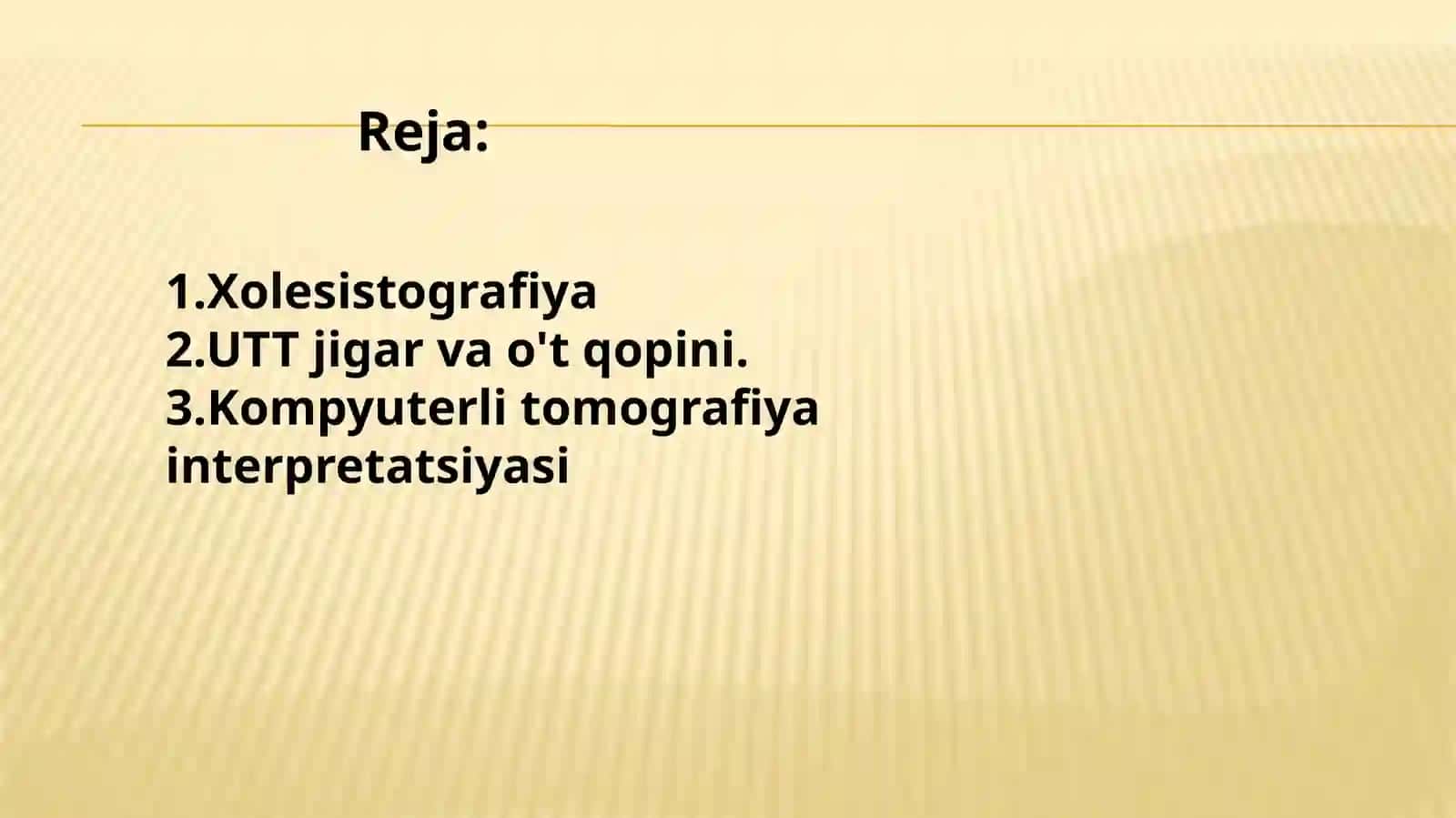 Reja:

1.Xolesistografiya
2.UTT jigar va o't qopini.
3.Kompyuterli tomografiya interpretatsiyasi